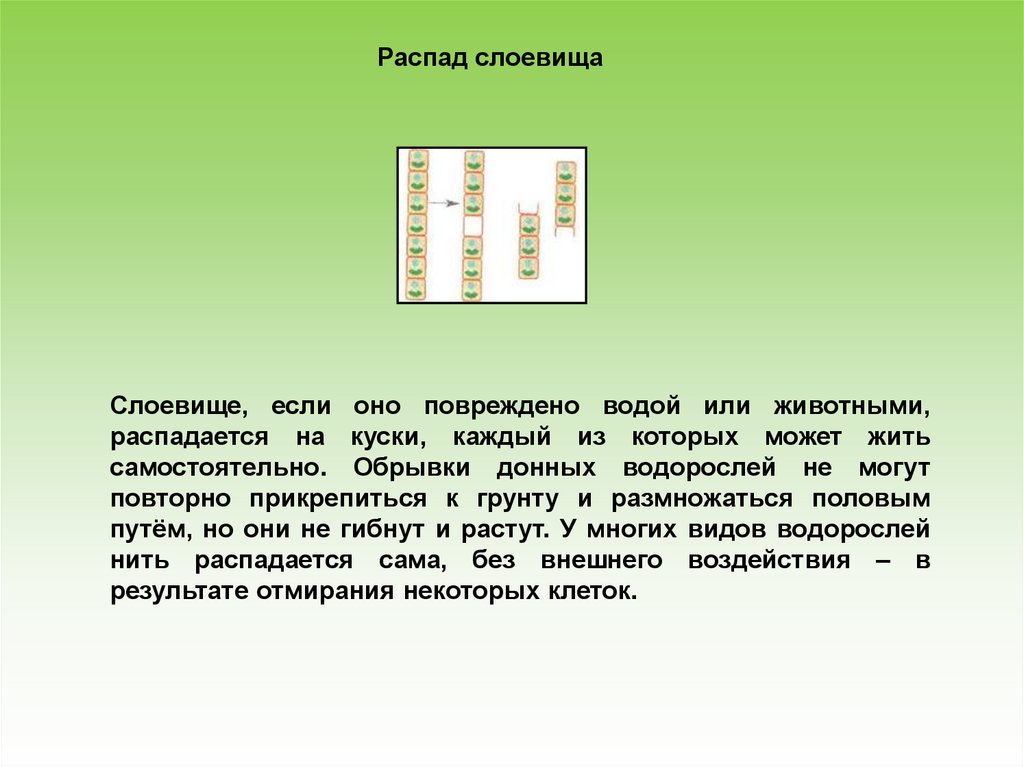 Распад слоевища

Слоевище, если оно повреждено водой или животными, распадается на куски, каждый из которых может жить самостоятельно. Обрывки донных водорослей не могут повторно прикрепиться к грунту и размножаться половым путём, но они не гибнут и растут. У многих видов водорослей нить распадается сама, без внешнего воздействия – в результате отмирания некоторых клеток.